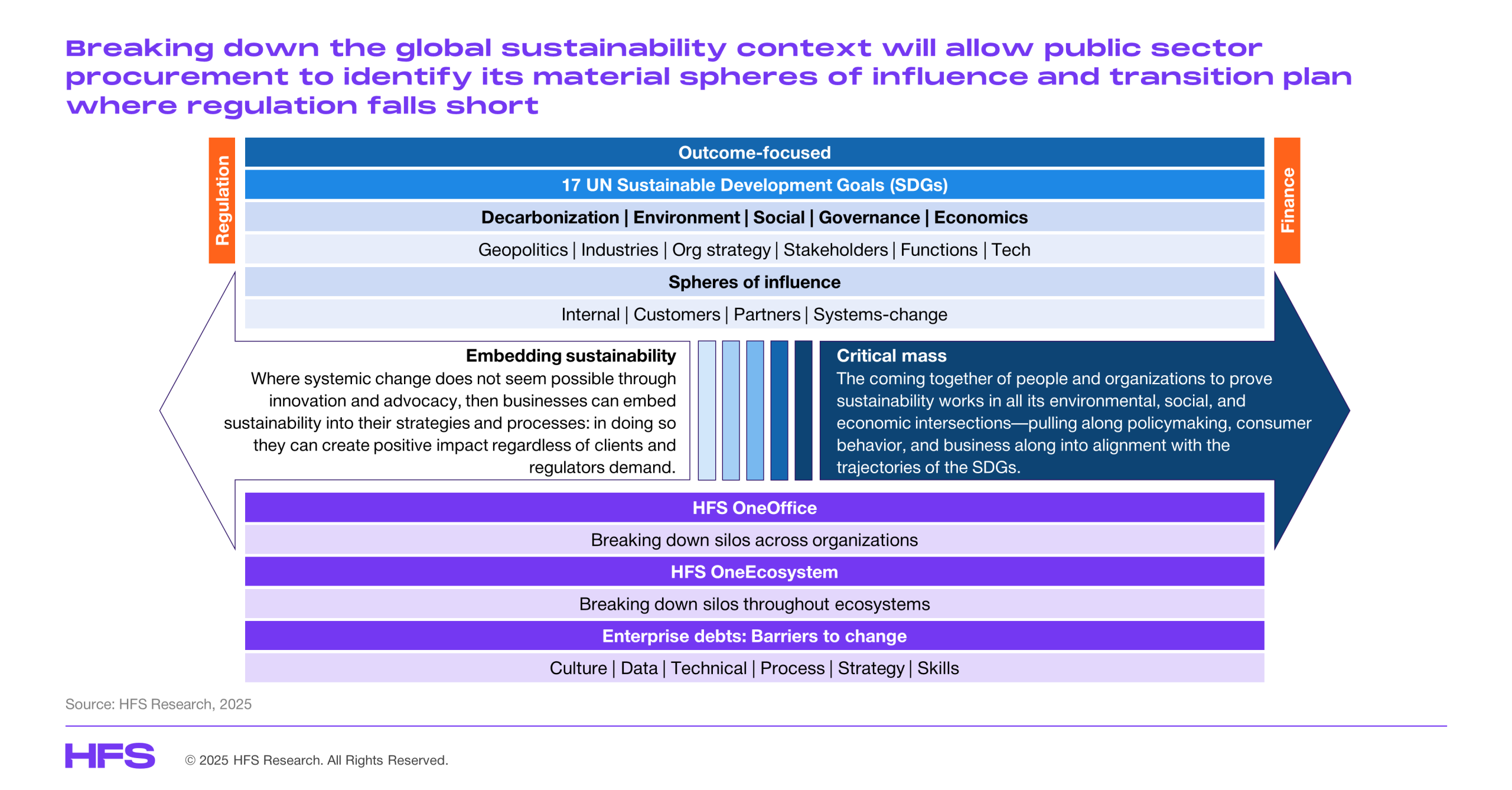 Breaking down the global sustainability context will allow public sector procurement to identify its material spheres of influence and transition plan where regulation falls short

Regulation

Outcome-focused

17 UN Sustainable Development Goals (SDGs)

Decarbonization | Environment | Social | Governance | Economics

Geopolitics | Industries | Org strategy | Stakeholders | Functions | Tech

Spheres of influence

Internal | Customers | Partners | Systems-change

Finance

Embedding sustainability
Where systemic change does not seem possible through innovation and advocacy, then businesses can embed sustainability into their strategies and processes: in doing so they can create positive impact regardless of clients and regulators demand.

Critical mass
The coming together of people and organizations to prove sustainability works in all its environmental, social, and economic intersections—pulling along policymaking, consumer behavior, and business along into alignment with the trajectories of the SDGs.

HFS OneOffice

Breaking down silos across organizations

HFS OneEcosystem

Breaking down silos throughout ecosystems

Enterprise debts: Barriers to change

Culture | Data | Technical | Process | Strategy | Skills

Source: HFS Research, 2025

HFS © 2025 HFS Research. All Rights Reserved.